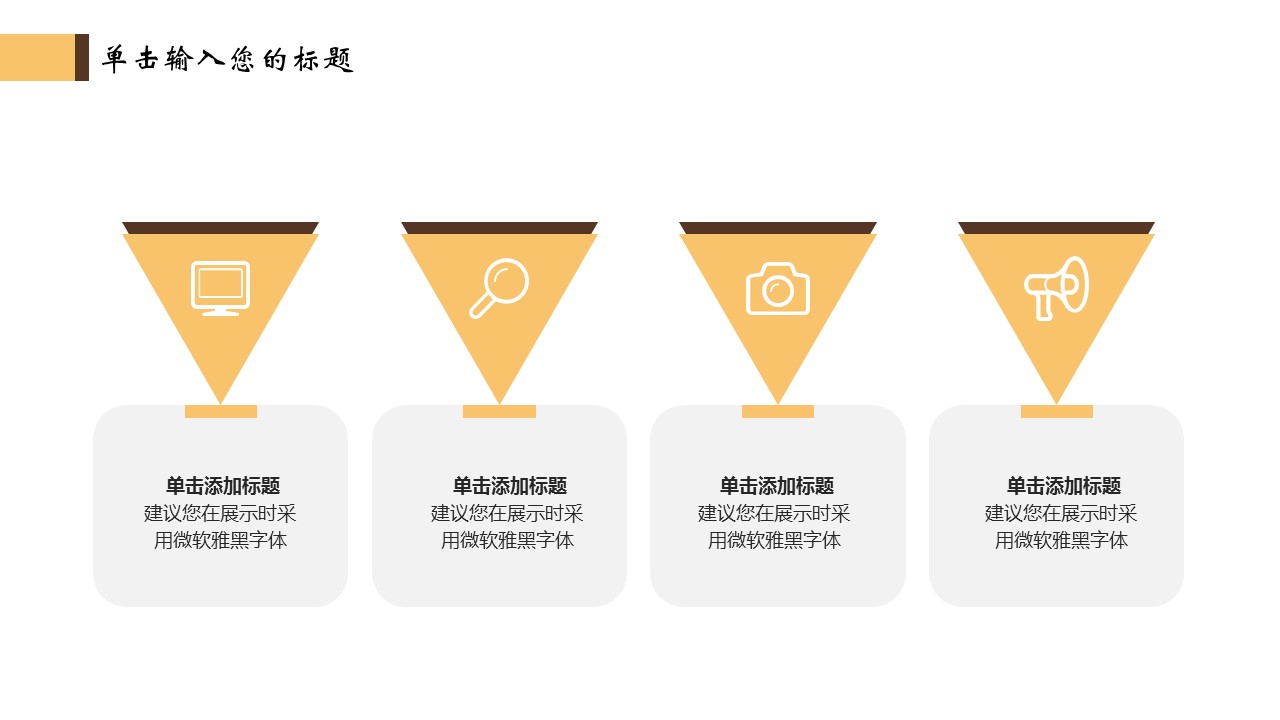 单击输入您的标题

单击添加标题
建议您在展示时采用微软雅黑字体

单击添加标题
建议您在展示时采用微软雅黑字体

单击添加标题
建议您在展示时采用微软雅黑字体

单击添加标题
建议您在展示时采用微软雅黑字体